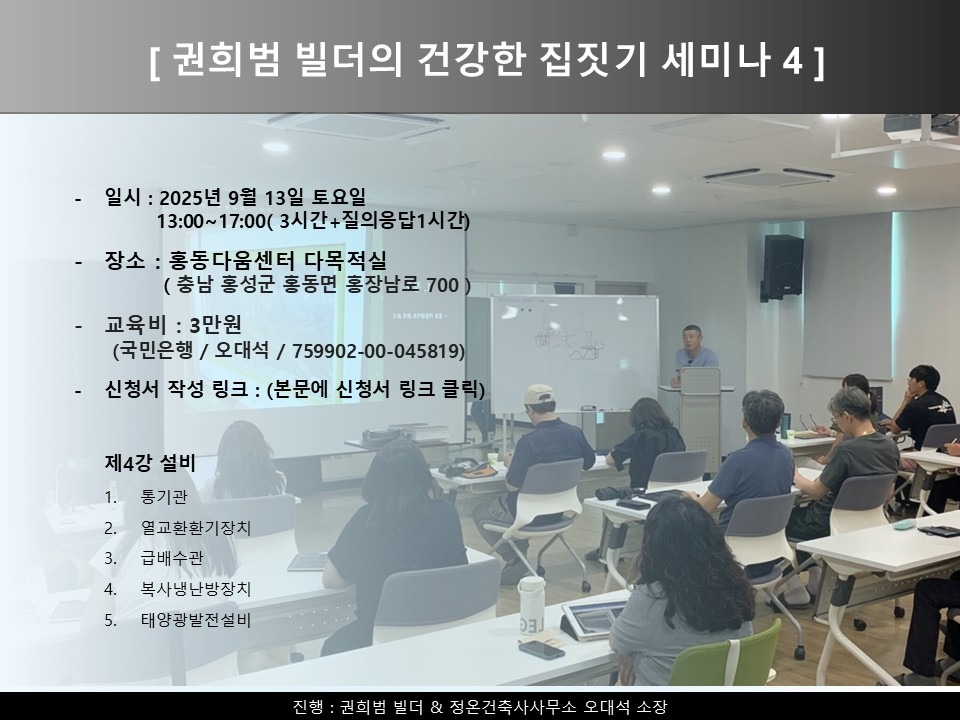 [ 권희범 빌더의 건강한 집짓기 세미나 4 ]

- 일시 : 2025년 9월 13일 토요일
13:00~17:00( 3시간+질의응답1시간)

- 장소 : 홍동다움센터 다목적실
( 충남 홍성군 홍동면 홍장남로 700 )

- 교육비 : 3만원
(국민은행 / 오대석 / 759902-00-045819)

- 신청서 작성 링크 : (본문에 신청서 링크 클릭)

제4강 설비

1. 통기관
2. 열교환환기장치
3. 급배수관
4. 복사냉난방장치
5. 태양광발전설비

진행 : 권희범 빌더 & 정온건축사사무소 오대석 소장